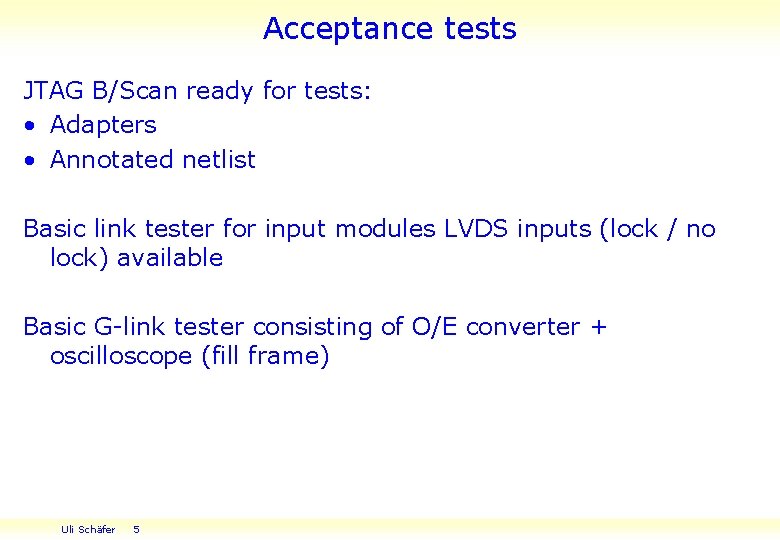 Acceptance tests

JTAG B/Scan ready for tests:
• Adapters
• Annotated netlist

Basic link tester for input modules LVDS inputs (lock / no lock) available

Basic G-link tester consisting of O/E converter + oscilloscope (fill frame)

Uli Schäfer 5